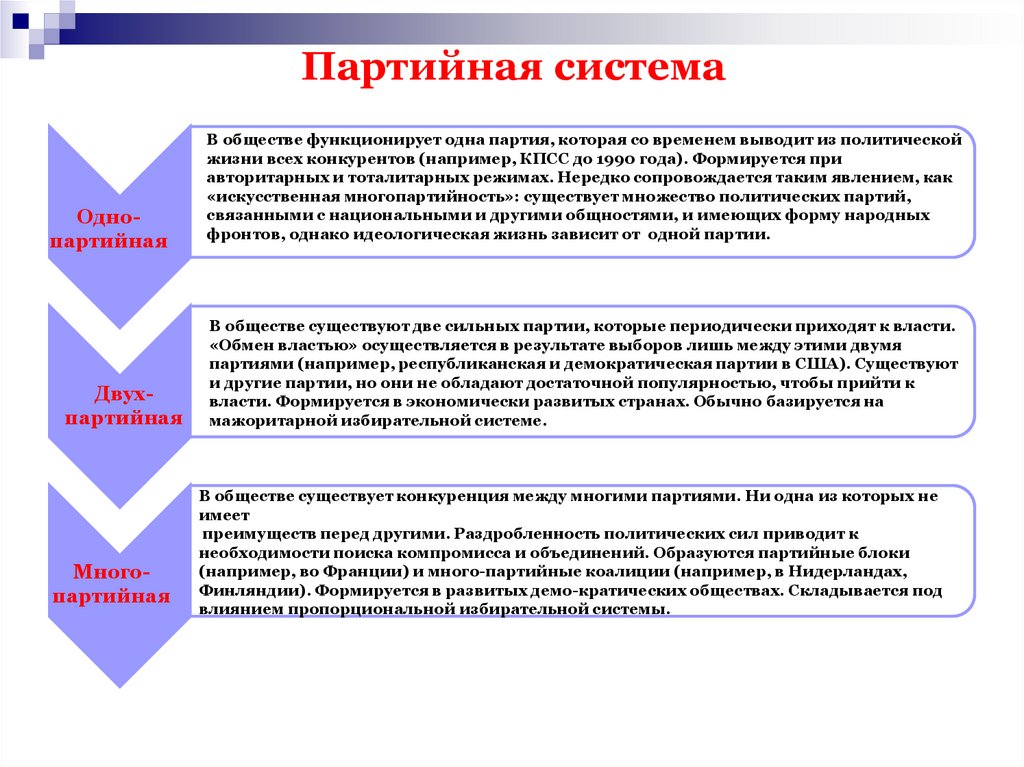 Партийная система

Одно-партийная

В обществе функционирует одна партия, которая со временем выводит из политической жизни всех конкурентов (например, КПСС до 1990 года). Формируется при авторитарных и тоталитарных режимах. Нередко сопровождается таким явлением, как «искусственная многопартийность»: существует множество политических партий, связанными с национальными и другими общностями, и имеющих форму народных фронтов, однако идеологическая жизнь зависит от одной партии.

Двух-партийная

В обществе существуют две сильных партии, которые периодически приходят к власти. «Обмен властью» осуществляется в результате выборов лишь между этими двумя партиями (например, республиканская и демократическая партии в США). Существуют и другие партии, но они не обладают достаточной популярностью, чтобы прийти к власти. Формируется в экономически развитых странах. Обычно базируется на мажоритарной избирательной системе.

Много-партийная

В обществе существует конкуренция между многими партиями. Ни одна из которых не имеет
преимуществ перед другими. Раздробленность политических сил приводит к необходимости поиска компромисса и объединений. Образуются партийные блоки (например, во Франции) и много-партийные коалиции (например, в Нидерландах, Финляндии). Формируется в развитых демо-кратических обществах. Складывается под влиянием пропорциональной избирательной системы.